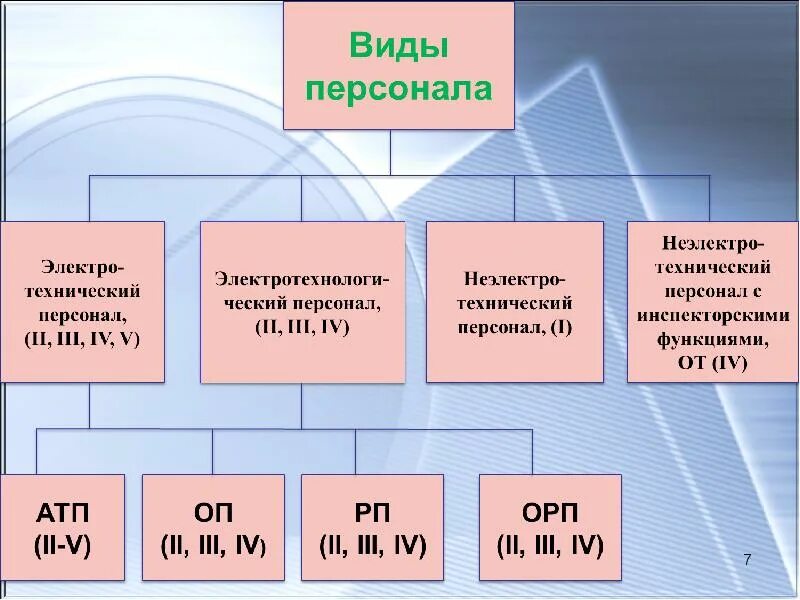 Виды персонала

Электротехнический персонал, (II, III, IV, V)

Электротехнологический персонал, (II, III, IV)

Неэлектротехнический персонал, (I)

Неэлектротехнический персонал с инспекторскими функциями, ОТ (IV)

АТП (II-V)

ОП (II, III, IV)

РП (II, III, IV)

ОРП (II, III, IV)

7